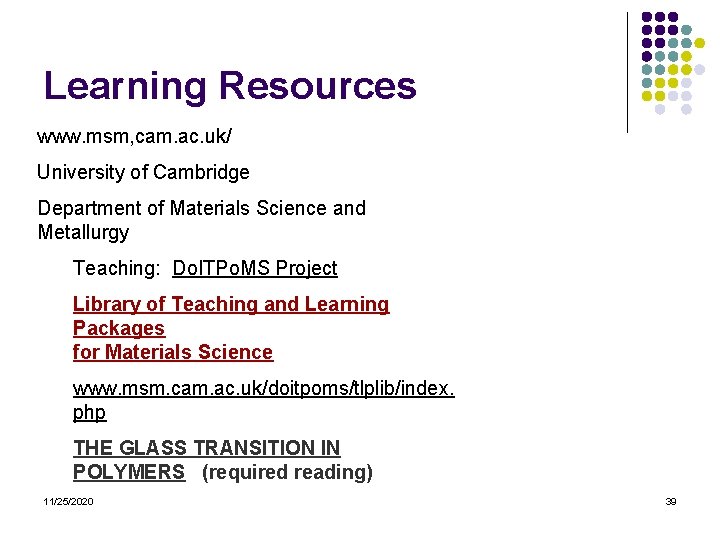 Learning Resources

www.msm,cam.ac.uk/

University of Cambridge

Department of Materials Science and Metallurgy

Teaching: DoITPoMS Project

Library of Teaching and Learning Packages for Materials Science

www.msm.cam.ac.uk/doitpoms/tlplib/index.php

THE GLASS TRANSITION IN POLYMERS (required reading)

11/25/2020

39